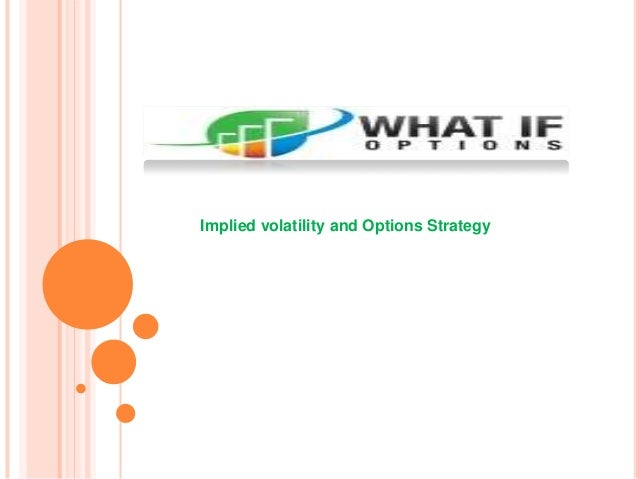 WHAT IF
OPTIONS

Implied volatility and Options Strategy